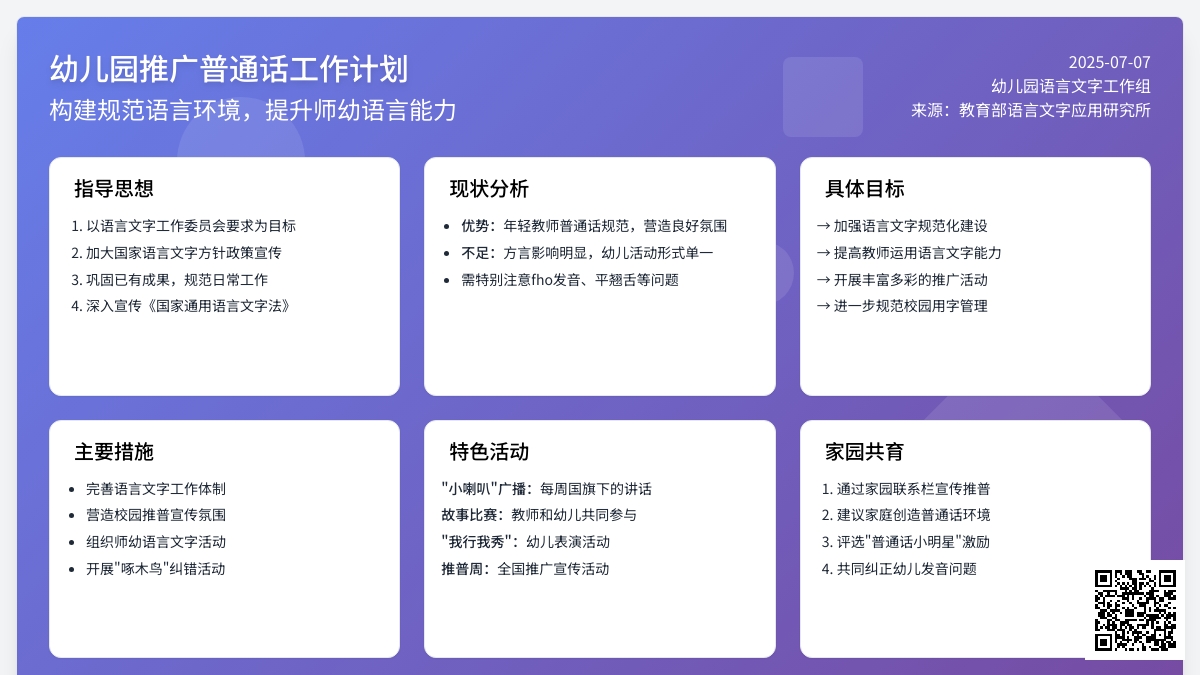 幼儿园推广普通话工作计划
构建规范语言环境，提升师幼语言能力

2025-07-07
幼儿园语言文字工作组
来源：教育部语言文字应用研究所

指导思想
1. 以语言文字工作委员会要求为目标
2. 加大国家语言文字方针政策宣传
3. 巩固已有成果，规范日常工作
4. 深入宣传《国家通用语言文字法》

现状分析
• 优势：年轻教师普通话规范，营造良好氛围
• 不足：方言影响明显，幼儿活动形式单一
• 需特别注意fho发音、平翘舌等问题

具体目标
→ 加强语言文字规范化建设
→ 提高教师运用语言文字能力
→ 开展丰富多彩的推广活动
→ 进一步规范校园用字管理

主要措施
• 完善语言文字工作体制
• 营造校园推普宣传氛围
• 组织师幼语言文字活动
• 开展"啄木鸟"纠错活动

特色活动
"小喇叭"广播：每周国旗下的讲话
故事比赛：教师和幼儿共同参与
"我行我秀"：幼儿表演活动
推普周：全国推广宣传活动

家园共育
1. 通过家园联系栏宣传推普
2. 建议家庭创造普通话环境
3. 评选"普通话小明星"激励
4. 共同纠正幼儿发音问题